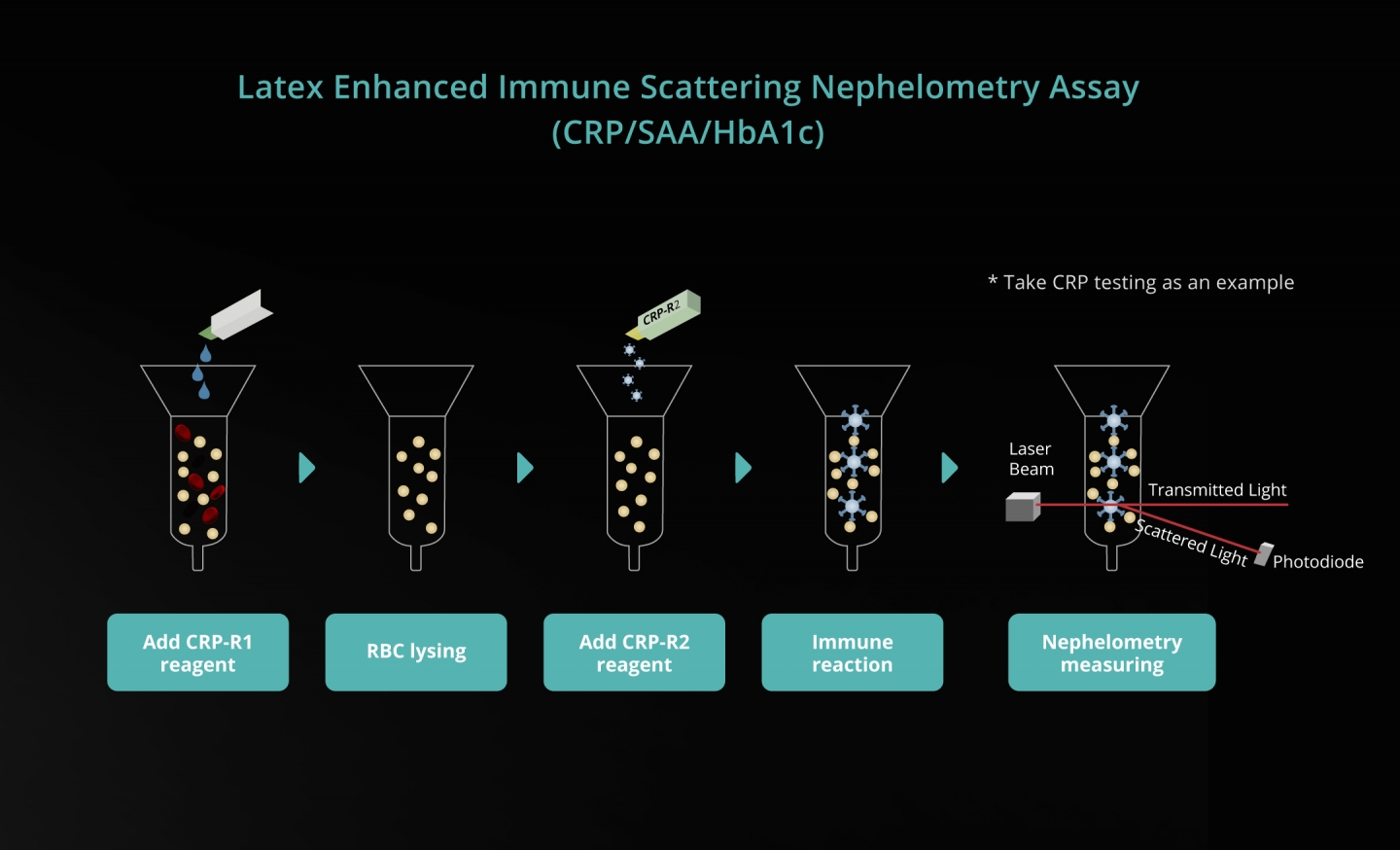 Latex Enhanced Immune Scattering Nephelometry Assay
(CRP/SAA/HbA1c)

* Take CRP testing as an example

CRP-R2

Laser Beam

Transmitted Light

Scattered Light

Photodiode

Add CRP-R1 reagent

RBC lysing

Add CRP-R2 reagent

Immune reaction

Nephelometry measuring